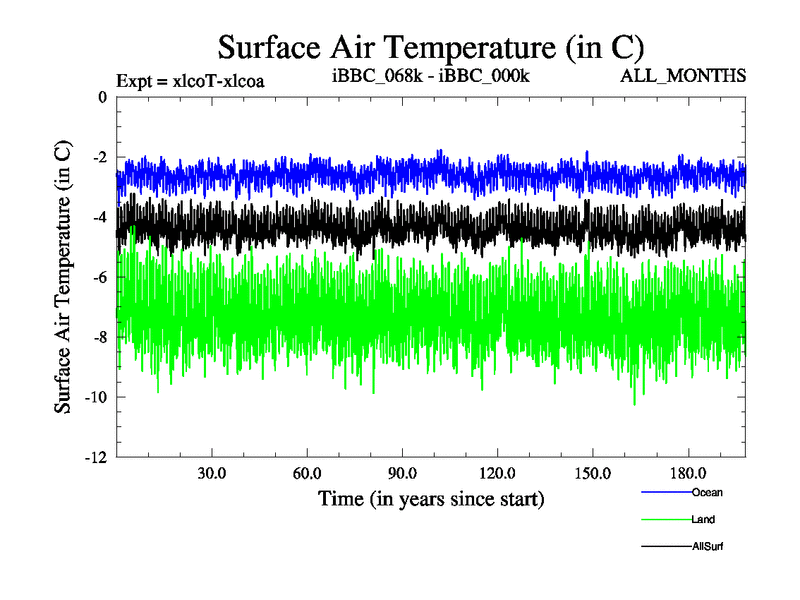 Surface Air Temperature (in C)

Expt = xlcoT-xlcoa

iBBC_068k - iBBC_000k

ALL_MONTHS

Surface Air Temperature (in C)

0

-2

-4

-6

-8

-10

-12

30.0

60.0

90.0

120.0

150.0

180.0

Time (in years since start)

Ocean

Land

AllSurf